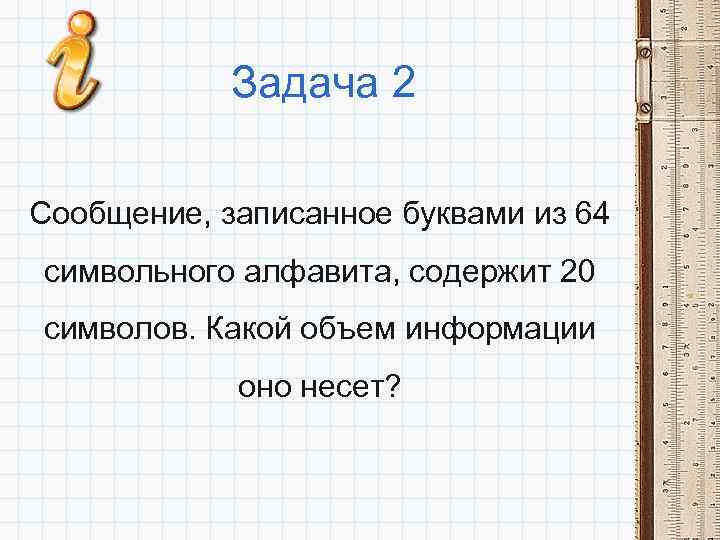 Задача 2

Сообщение, записанное буквами из 64 символьного алфавита, содержит 20 символов. Какой объем информации оно несет?